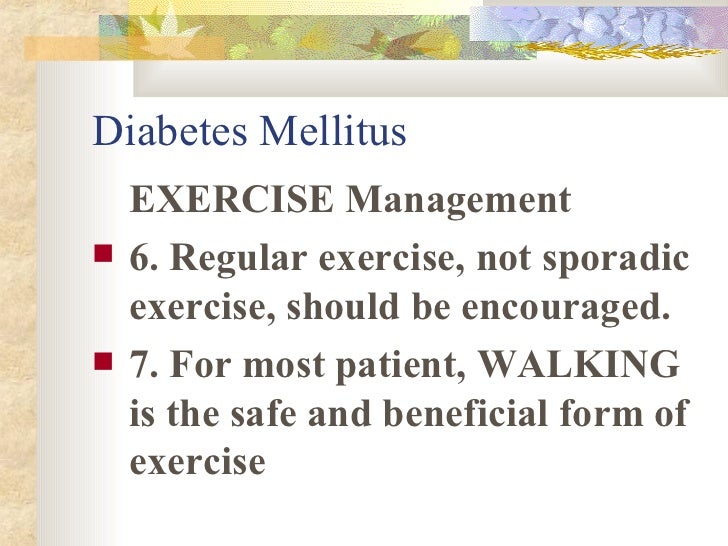 Diabetes Mellitus

EXERCISE Management

6. Regular exercise, not sporadic exercise, should be encouraged.

7. For most patient, WALKING is the safe and beneficial form of exercise